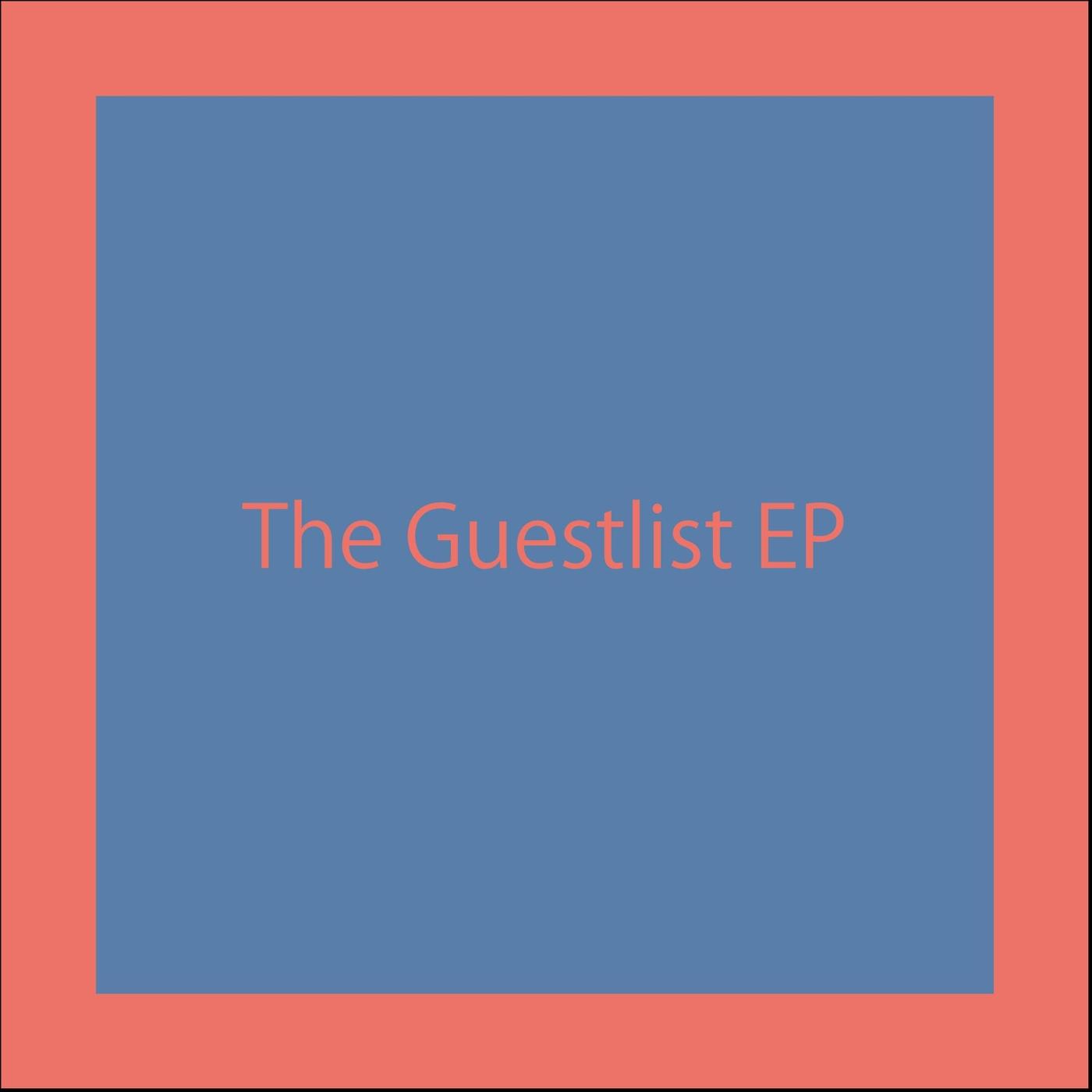 The Guestlist EP